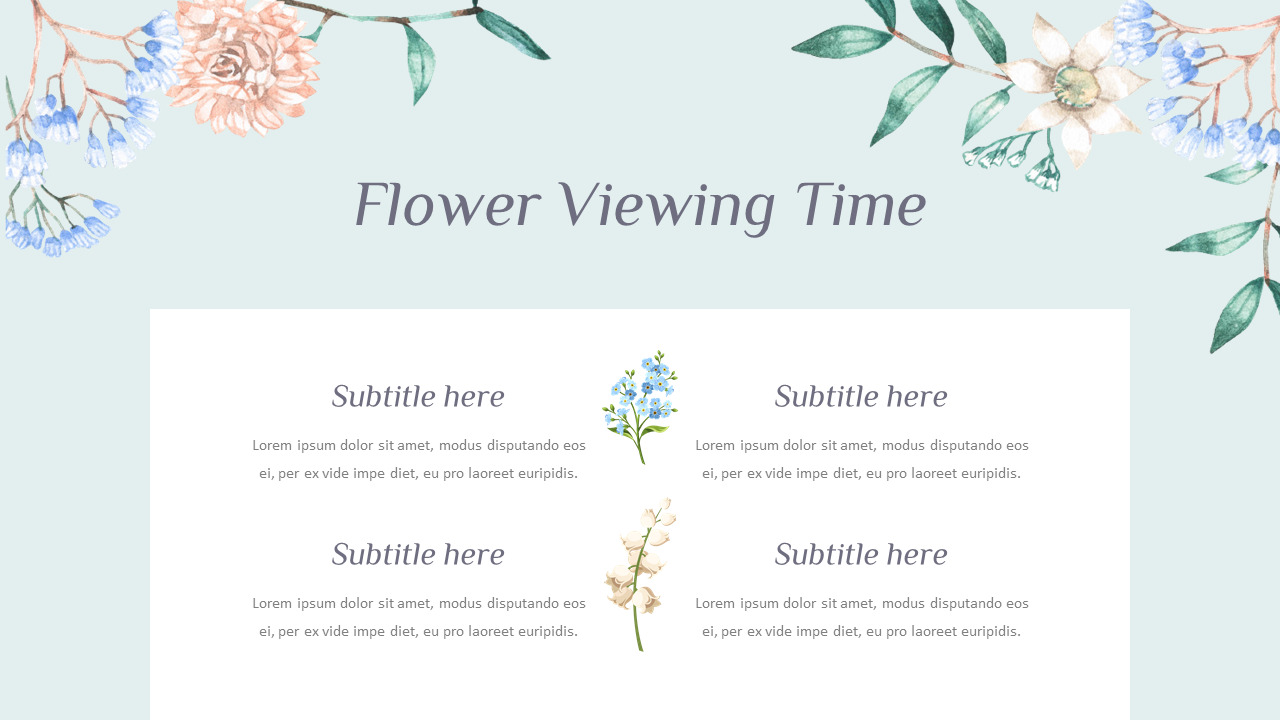 Flower Viewing Time

Subtitle here

Lorem ipsum dolor sit amet, modus disputando eos ei, per ex vide impe diet, eu pro laoreet euripidis.

Subtitle here

Lorem ipsum dolor sit amet, modus disputando eos ei, per ex vide impe diet, eu pro laoreet euripidis.

Subtitle here

Lorem ipsum dolor sit amet, modus disputando eos ei, per ex vide impe diet, eu pro laoreet euripidis.

Subtitle here

Lorem ipsum dolor sit amet, modus disputando eos ei, per ex vide impe diet, eu pro laoreet euripidis.